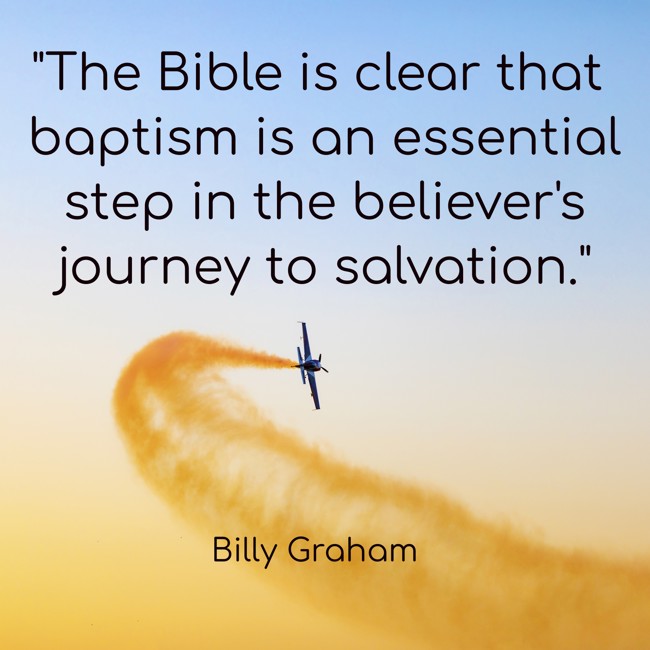 "The Bible is clear that baptism is an essential step in the believer's journey to salvation."

Billy Graham